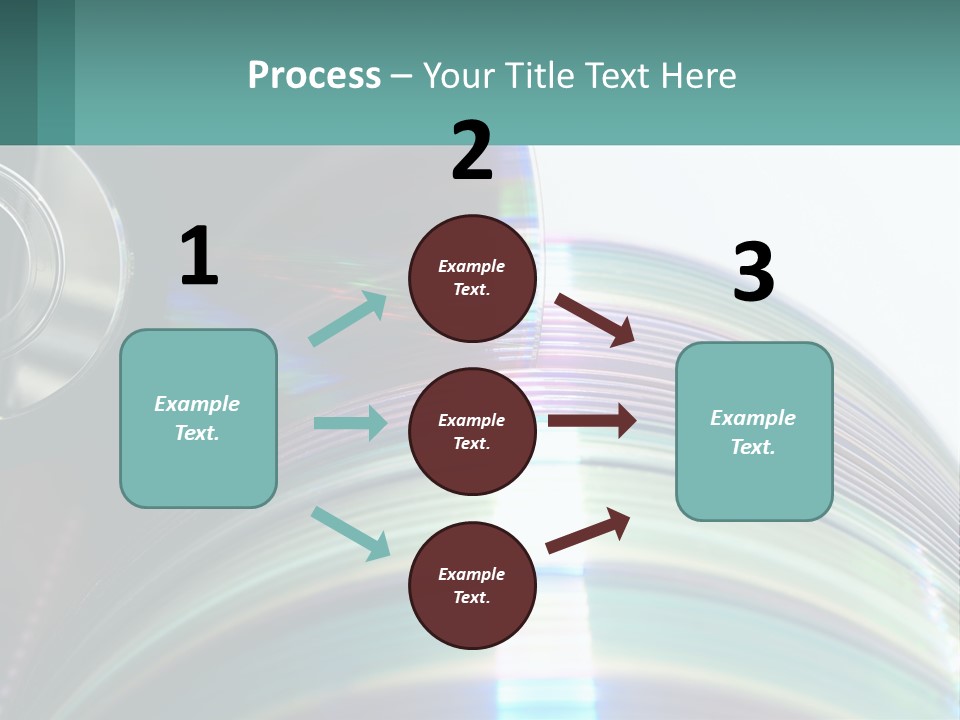 Process – Your Title Text Here

1

Example Text.

2

Example Text.

Example Text.

Example Text.

3

Example Text.